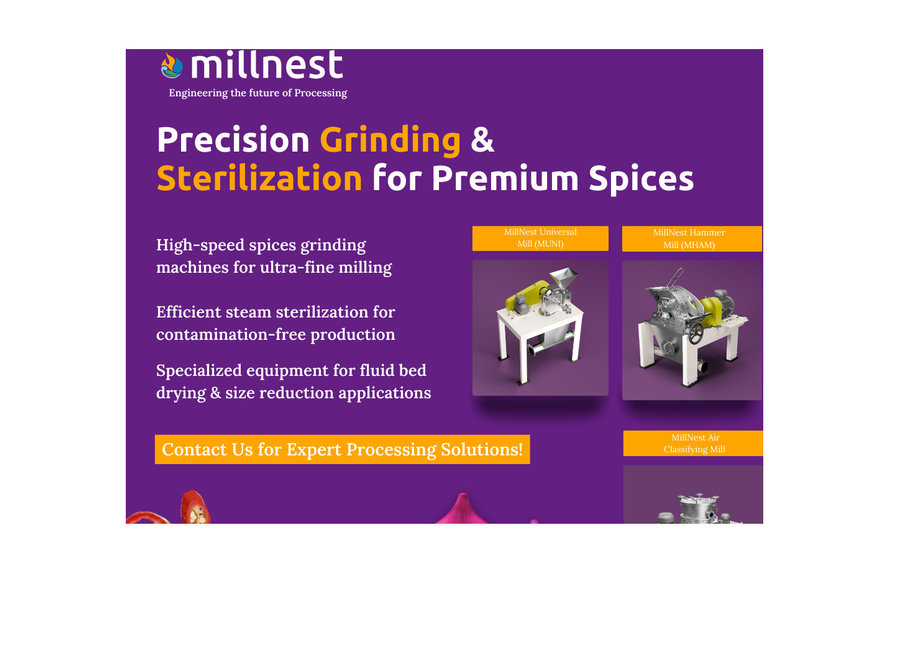 millnest
Engineering the future of Processing

Precision Grinding & Sterilization for Premium Spices

High-speed spices grinding machines for ultra-fine milling

Efficient steam sterilization for contamination-free production

Specialized equipment for fluid bed drying & size reduction applications

Contact Us for Expert Processing Solutions!

MillNest Universal Mill (MUNI)

MillNest Hammer Mill (MHAM)

MillNest Air Classifying Mill